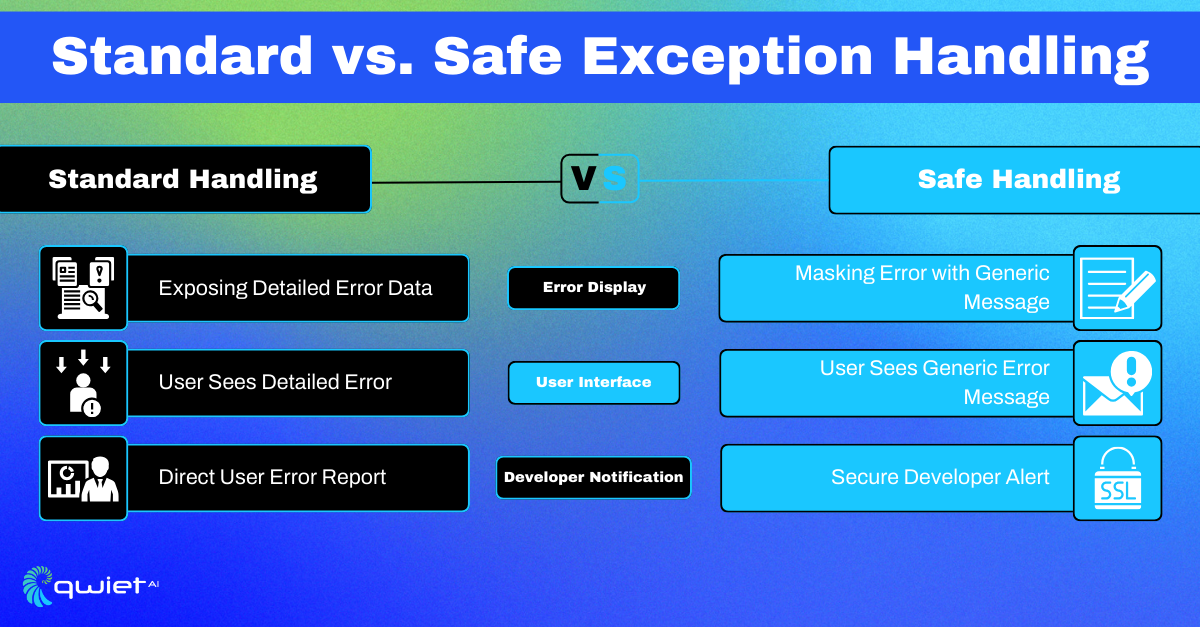 Standard vs. Safe Exception Handling

Standard Handling

VS

Safe Handling

Exposing Detailed Error Data

Error Display

Masking Error with Generic Message

User Sees Detailed Error

User Interface

User Sees Generic Error Message

Direct User Error Report

Developer Notification

Secure Developer Alert

SSL

qwiet AI